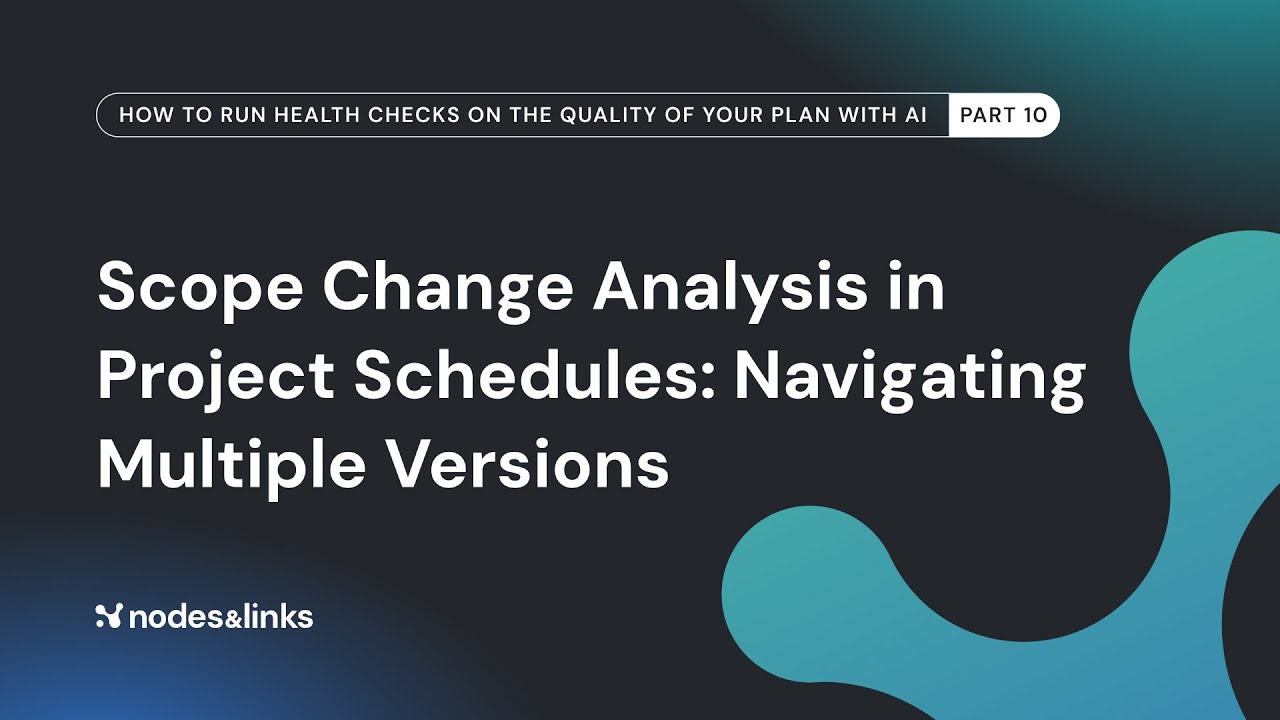 HOW TO RUN HEALTH CHECKS ON THE QUALITY OF YOUR PLAN WITH AI PART 10

Scope Change Analysis in Project Schedules: Navigating Multiple Versions

nodes&links